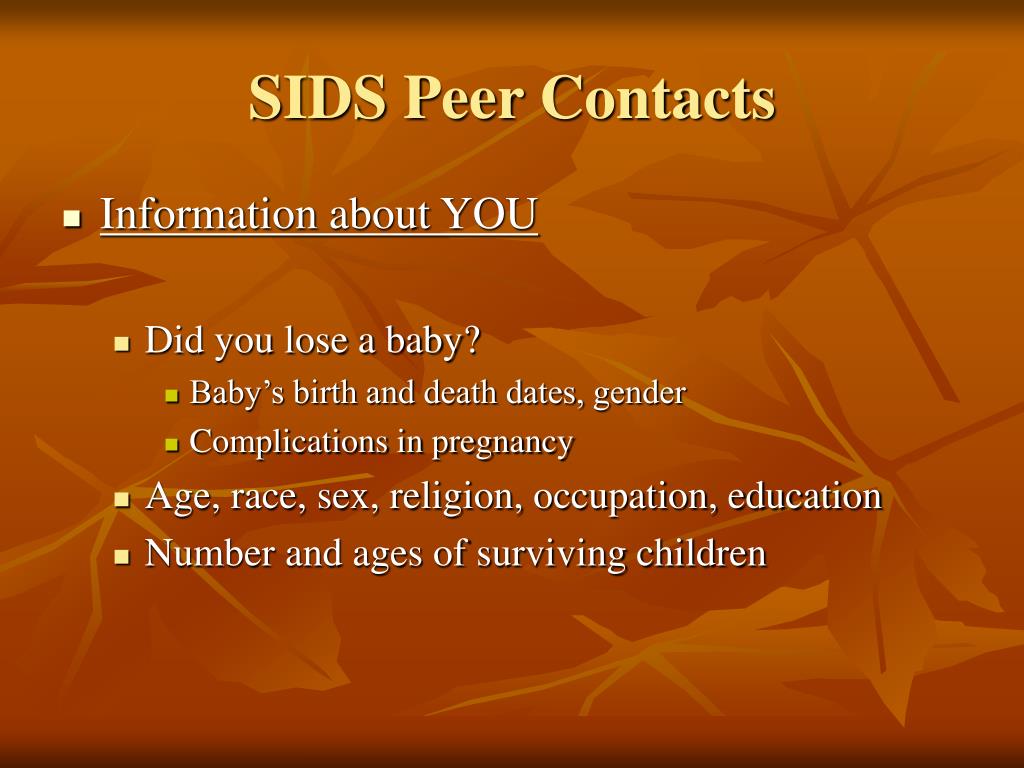 SIDS Peer Contacts

Information about YOU

Did you lose a baby?

Baby’s birth and death dates, gender

Complications in pregnancy

Age, race, sex, religion, occupation, education

Number and ages of surviving children